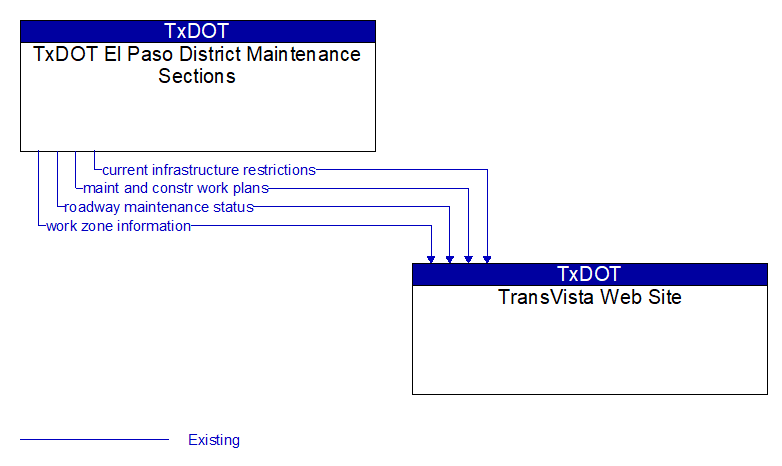 TxDOT
TxDOT El Paso District Maintenance Sections

current infrastructure restrictions
maint and constr work plans
roadway maintenance status
work zone information

TxDOT
TransVista Web Site

Existing